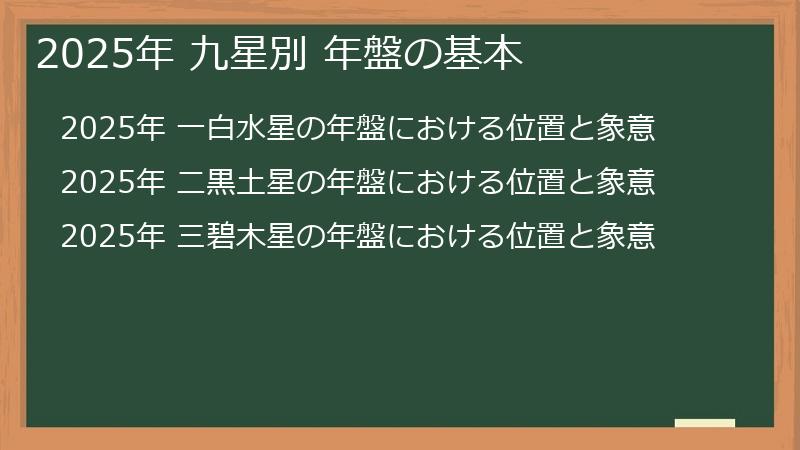 2025年 九星別 年盤の基本

2025年 一白水星の年盤における位置と象意

2025年 二黒土星の年盤における位置と象意

2025年 三碧木星の年盤における位置と象意